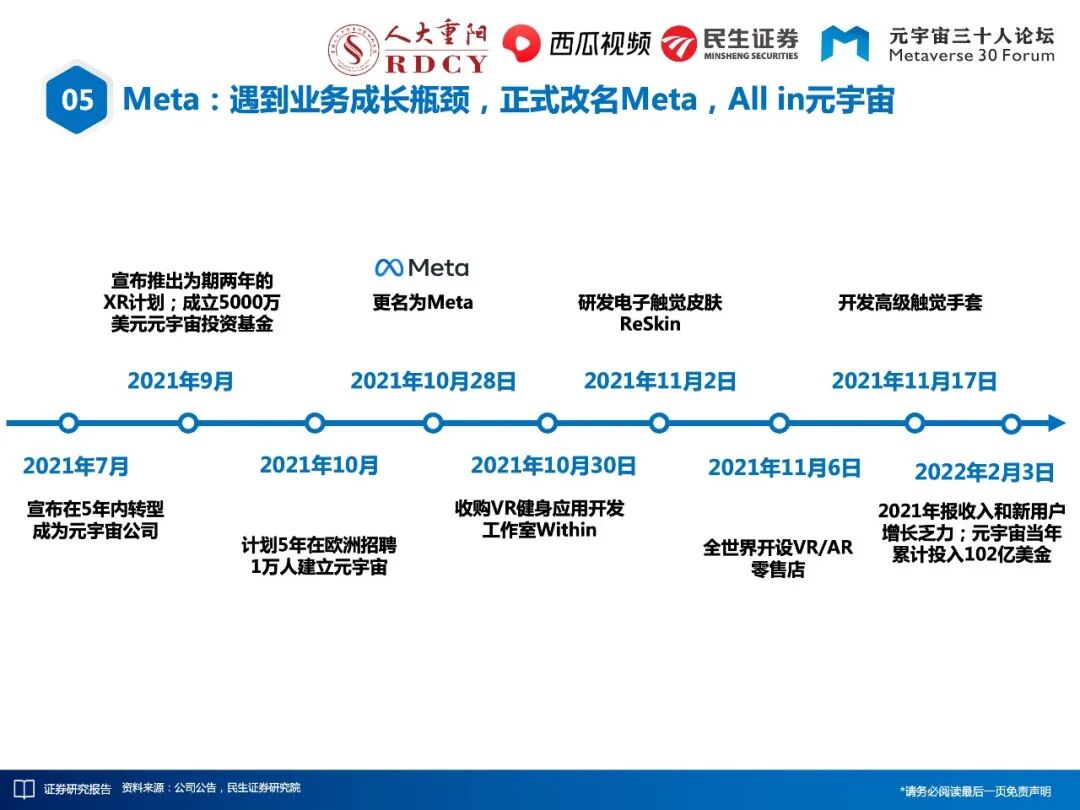 人大重阳 RDCY 西瓜视频 民生证券 MINSHENG SECURITIES 元宇宙三十人论坛 Metaverse 30 Forum

05 Meta：遇到业务成长瓶颈，正式改名Meta，All in元宇宙

宣布推出为期两年的XR计划；成立5000万美元元宇宙投资基金

2021年9月

Meta
更名为Meta

2021年10月28日

研发电子触觉皮肤ReSkin

2021年11月2日

开发高级触觉手套

2021年11月17日

2021年7月
宣布在5年内转型成为元宇宙公司

2021年10月
计划5年在欧洲招聘1万人建立元宇宙

2021年10月30日
收购VR健身应用开发工作室Within

2021年11月6日
全世界开设VR/AR零售店

2022年2月3日
2021年报收入和新用户增长乏力；元宇宙当年累计投入102亿美金

证券研究报告 资料来源：公司公告，民生证券研究院

*请务必阅读最后一页免责声明